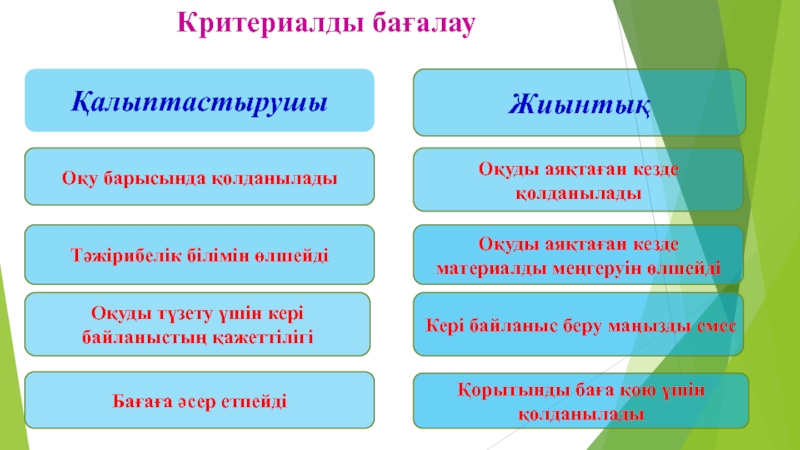 Критериалды бағалау

Қалыптастырушы

Оқу барысында қолданылады

Тәжірибелік білімін өлшейді

Оқуды түзету үшін кері байланыстың қажеттілігі

Бағаға әсер етпейді

Жиынтық

Оқуды аяқтаған кезде қолданылады

Оқуды аяқтаған кезде материалды меңгеруін өлшейді

Кері байланыс беру маңызды емес

Қорытынды баға қою үшін қолданылады